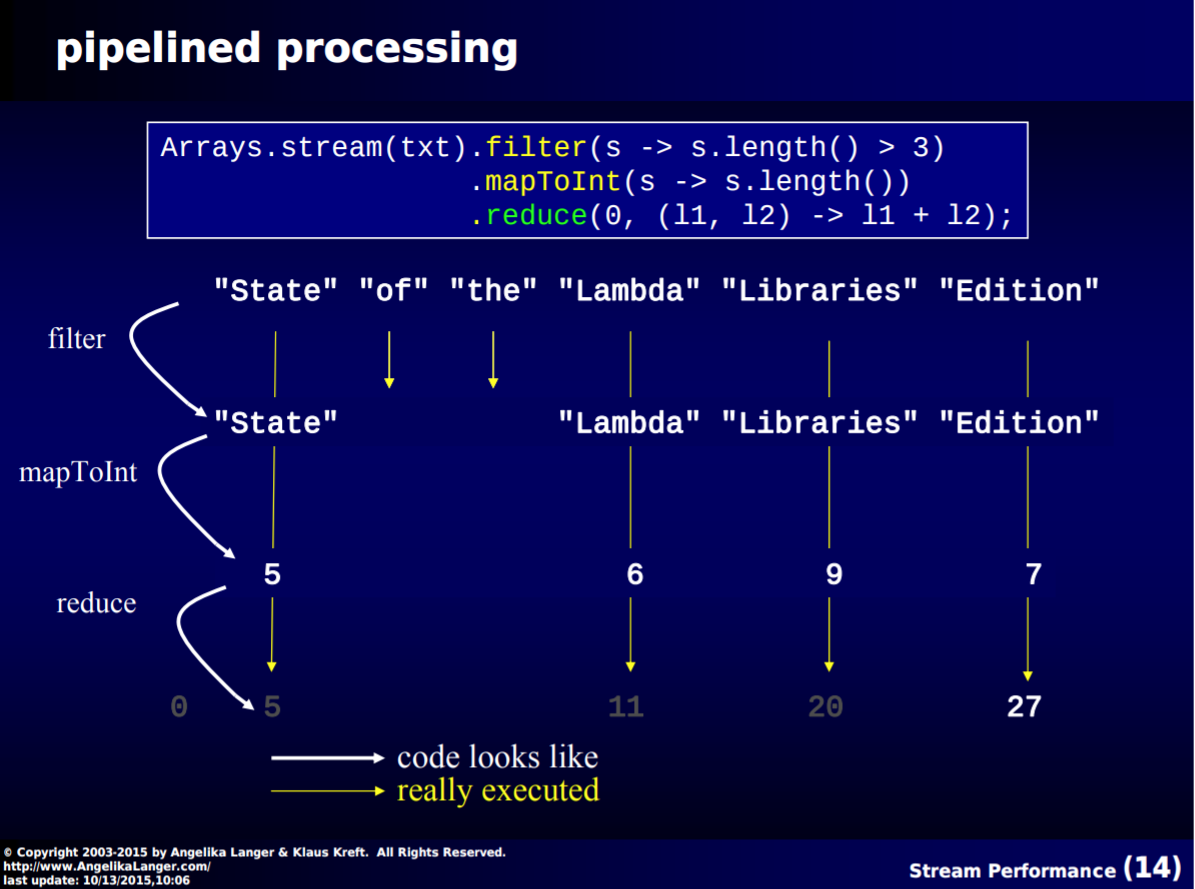 pipelined processing

Arrays.stream(txt).filter(s -> s.length() > 3)
                  .mapToInt(s -> s.length())
                  .reduce(0, (l1, l2) -> l1 + l2);

"State" "of" "the" "Lambda" "Libraries" "Edition"

filter

"State" "Lambda" "Libraries" "Edition"

mapToInt

5 6 9 7

reduce

0 5 11 20 27

code looks like
really executed

© Copyright 2003-2015 by Angelika Langer & Klaus Kreft. All Rights Reserved.
http://www.AngelikaLanger.com/
last update: 10/13/2015,10:06

Stream Performance (14)